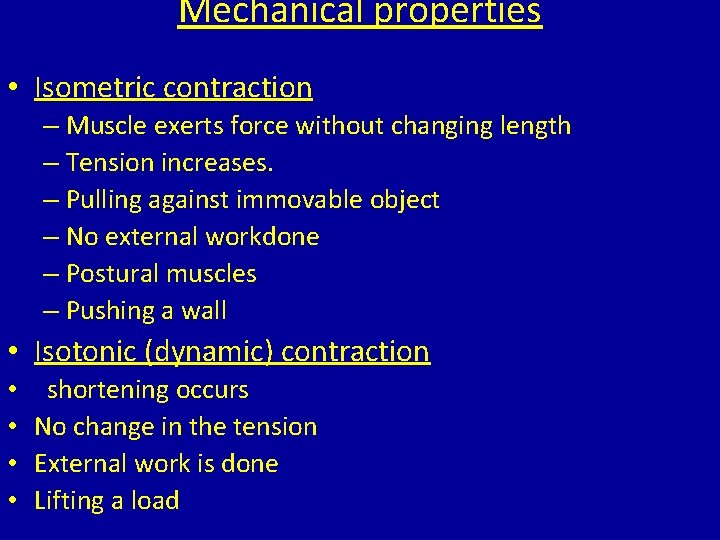 Mechanical properties

• Isometric contraction
– Muscle exerts force without changing length
– Tension increases.
– Pulling against immovable object
– No external workdone
– Postural muscles
– Pushing a wall
• Isotonic (dynamic) contraction
• shortening occurs
• No change in the tension
• External work is done
• Lifting a load